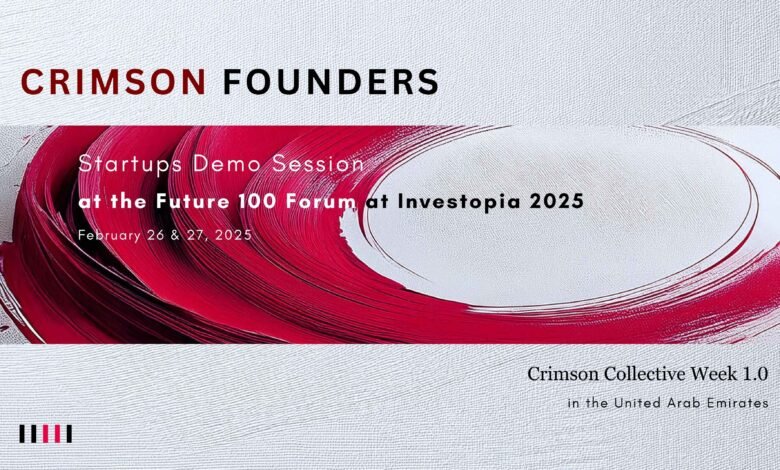 CRIMSON FOUNDERS

Startups Demo Session
at the Future 100 Forum at Investopia 2025
February 26 & 27, 2025

Crimson Collective Week 1.0
in the United Arab Emirates